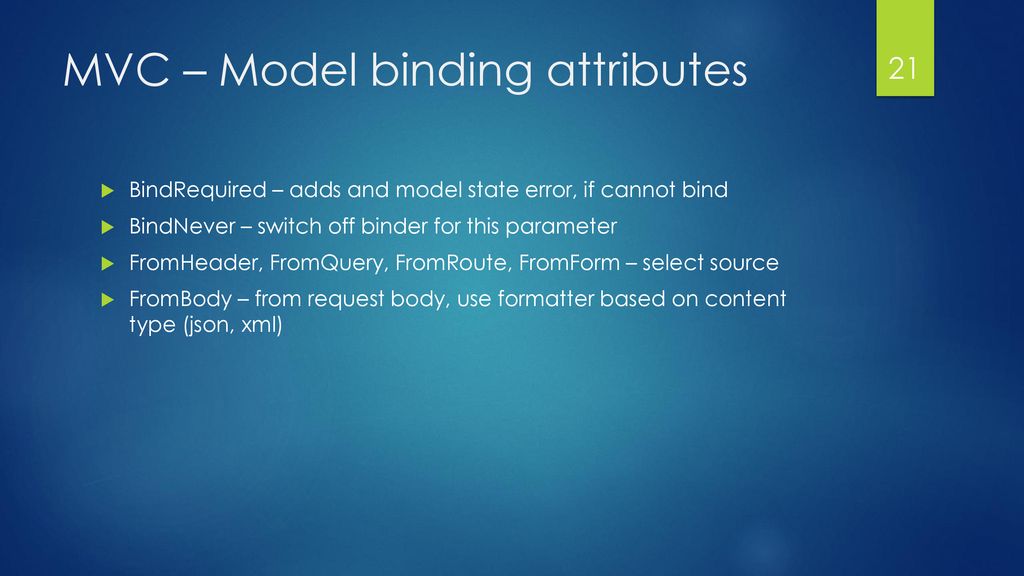 MVC – Model binding attributes

21

BindRequired – adds and model state error, if cannot bind

BindNever – switch off binder for this parameter

FromHeader, FromQuery, FromRoute, FromForm – select source

FromBody – from request body, use formatter based on content type (json, xml)